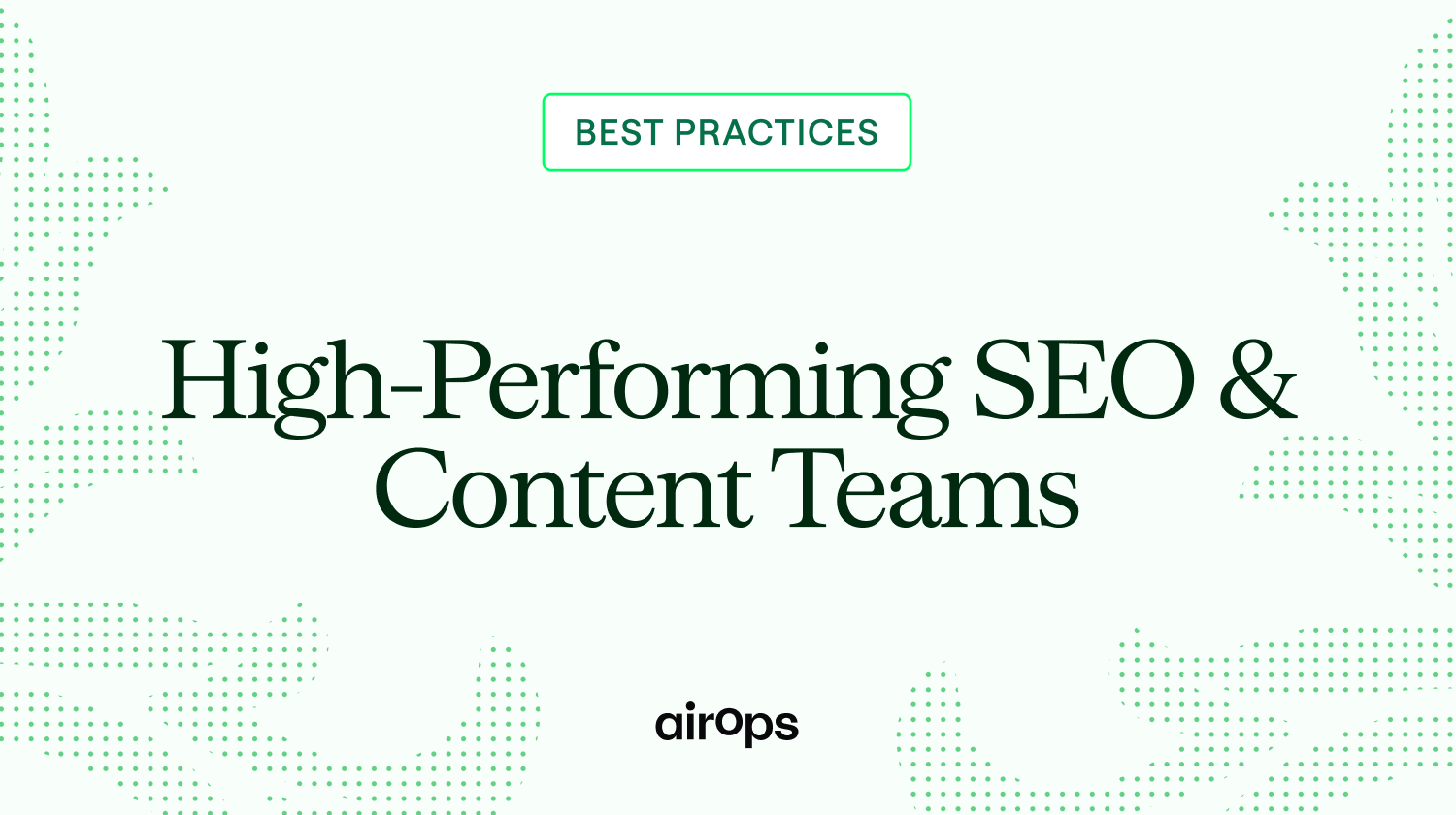 BEST PRACTICES

High-Performing SEO & Content Teams

airops